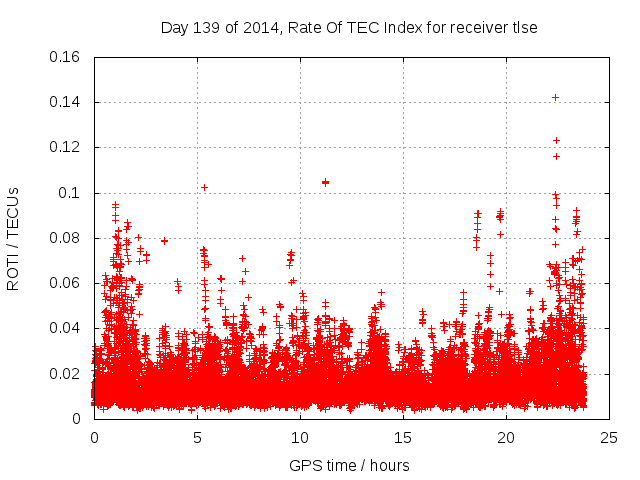 Day 139 of 2014, Rate Of TEC Index for receiver tlse

ROTI / TECUs

0.16
0.14
0.12
0.1
0.08
0.06
0.04
0.02
0

0
5
10
15
20
25

GPS time / hours